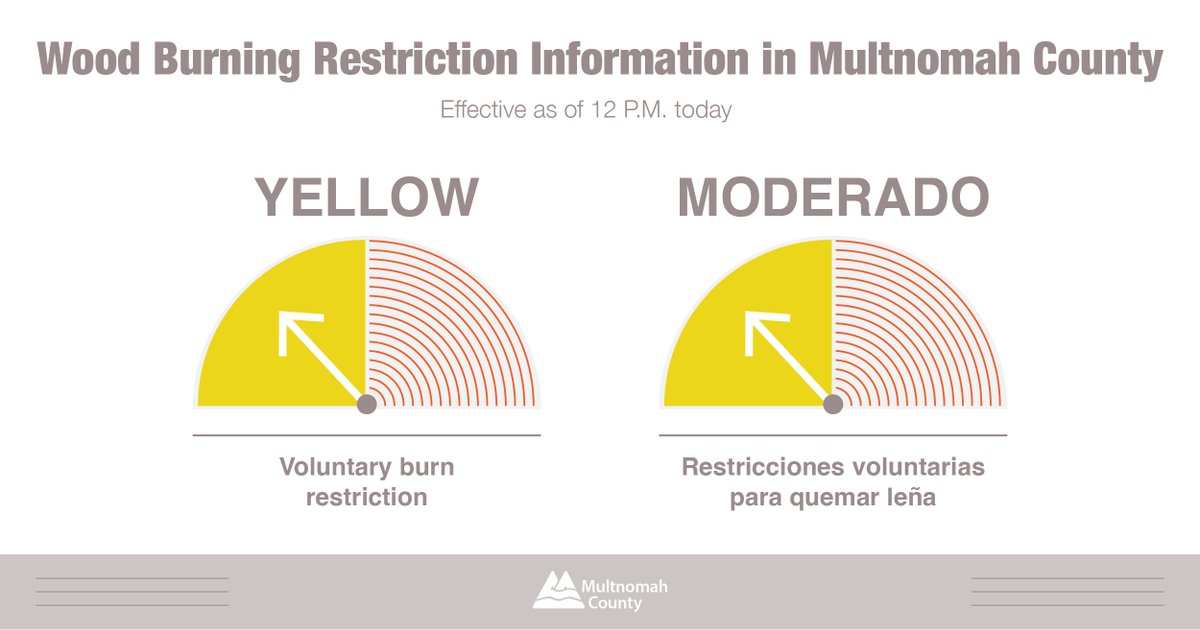 Wood Burning Restriction Information in Multnomah County

Effective as of 12 P.M. today

YELLOW

Voluntary burn restriction

MODERADO

Restricciones voluntarias para quemar leña

Multnomah County